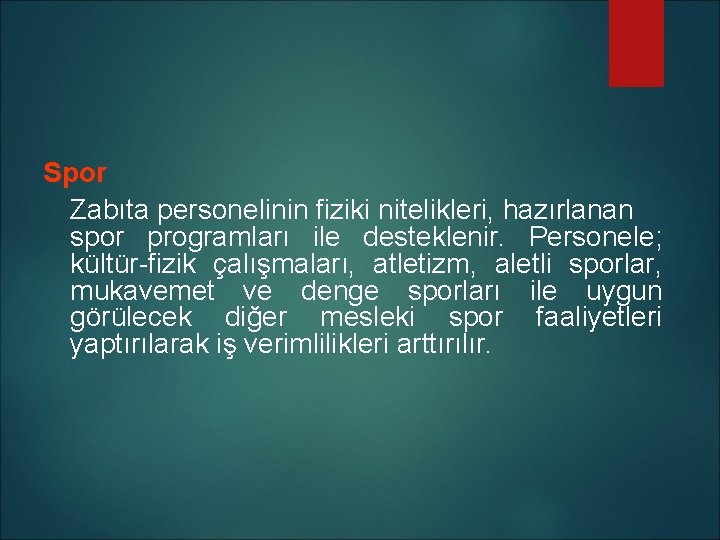 Spor

Zabıta personelinin fiziki nitelikleri, hazırlanan spor programları ile desteklenir. Personele; kültür-fizik çalışmaları, atletizm, aletli sporlar, mukavemet ve denge sporları ile uygun görülecek diğer mesleki spor faaliyetleri yaptırılarak iş verimlilikleri arttırılır.